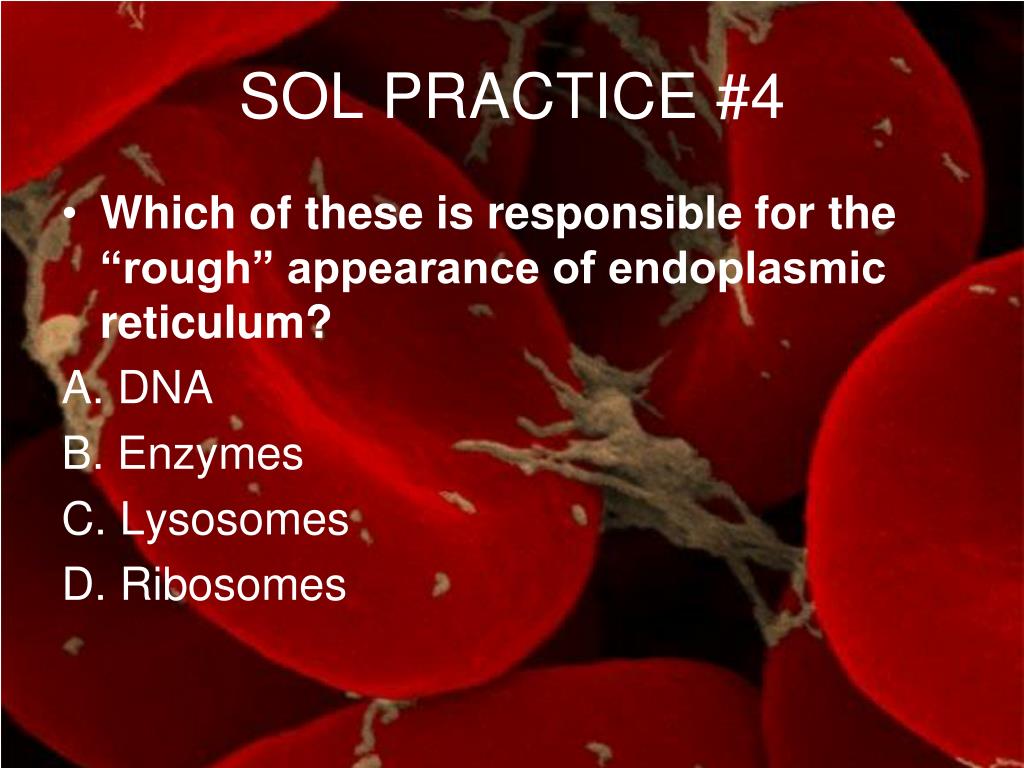 SOL PRACTICE #4

• Which of these is responsible for the “rough” appearance of endoplasmic reticulum?

A. DNA

B. Enzymes

C. Lysosomes

D. Ribosomes